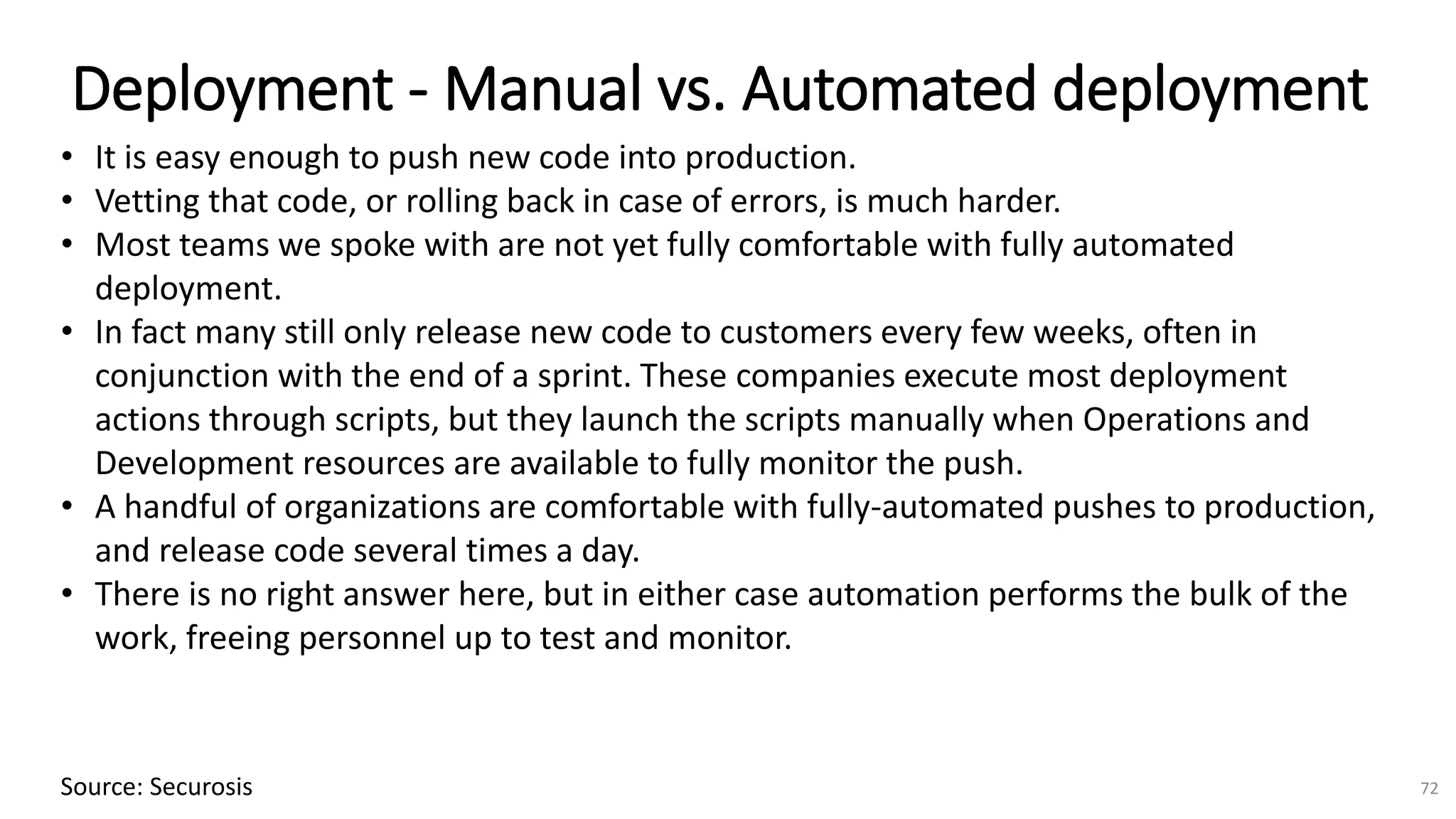 Deployment - Manual vs. Automated deployment

• It is easy enough to push new code into production.
• Vetting that code, or rolling back in case of errors, is much harder.
• Most teams we spoke with are not yet fully comfortable with fully automated deployment.
• In fact many still only release new code to customers every few weeks, often in conjunction with the end of a sprint. These companies execute most deployment actions through scripts, but they launch the scripts manually when Operations and Development resources are available to fully monitor the push.
• A handful of organizations are comfortable with fully-automated pushes to production, and release code several times a day.
• There is no right answer here, but in either case automation performs the bulk of the work, freeing personnel up to test and monitor.

Source: Securosis

72